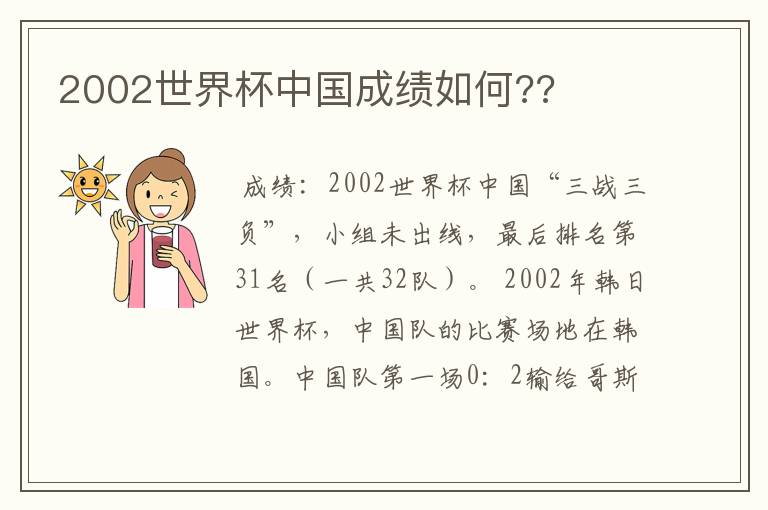 2002世界杯中国成绩如何??

成绩：2002世界杯中国“三战三负”，小组未出线，最后排名第31名（一共32队）。2002年韩日世界杯，中国队的比赛场地在韩国。中国队第一场0：2输给哥斯